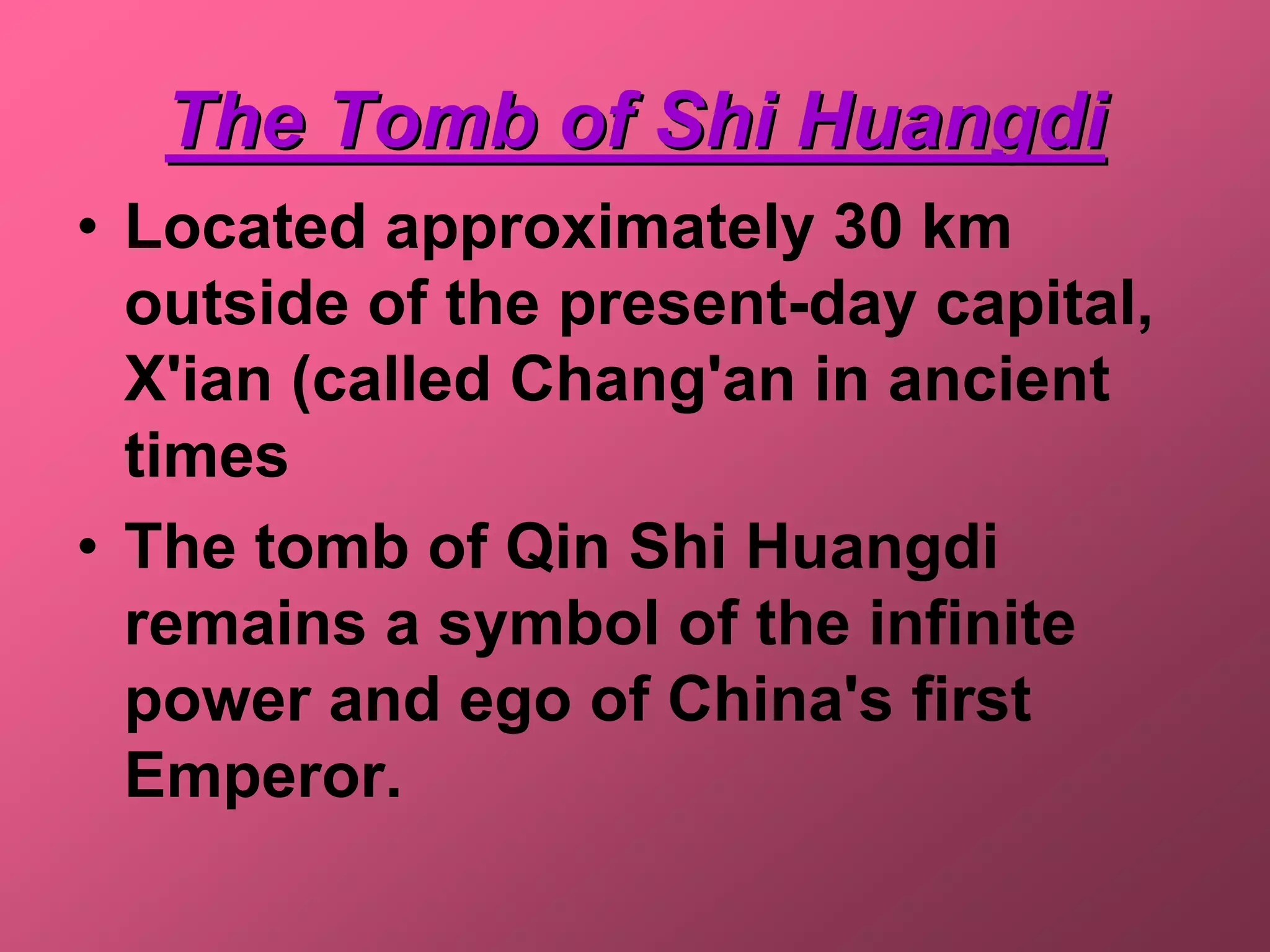 The Tomb of Shi Huangdi

• Located approximately 30 km outside of the present-day capital, X'ian (called Chang'an in ancient times

• The tomb of Qin Shi Huangdi remains a symbol of the infinite power and ego of China's first Emperor.